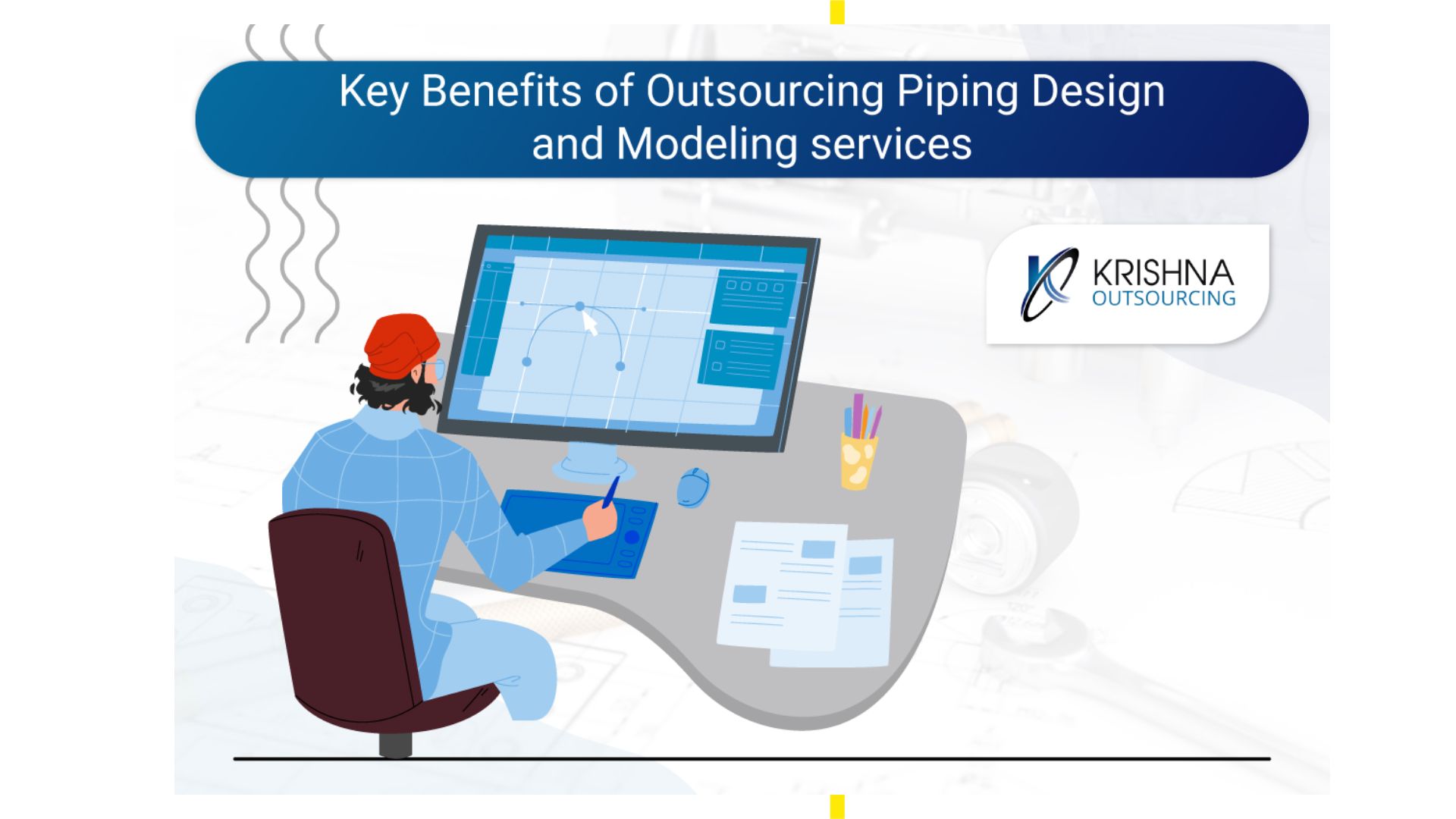 Key Benefits of Outsourcing Piping Design and Modeling services

KRISHNA OUTSOURCING